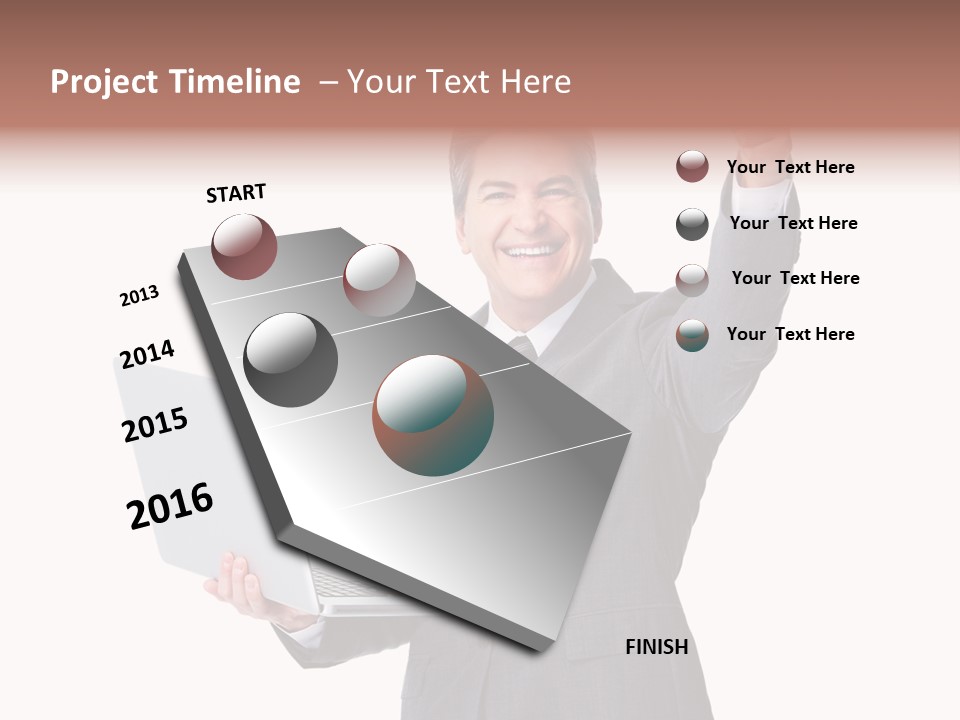 Project Timeline – Your Text Here

START

2013

2014

2015

2016

FINISH

Your Text Here

Your Text Here

Your Text Here

Your Text Here